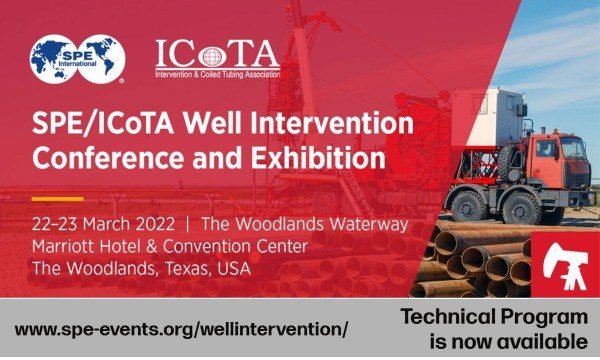 SPE International

ICoTA
Intervention & Coiled Tubing Association

SPE/ICoTA Well Intervention Conference and Exhibition

22–23 March 2022 | The Woodlands Waterway Marriott Hotel & Convention Center
The Woodlands, Texas, USA

www.spe-events.org/wellintervention/

Technical Program is now available